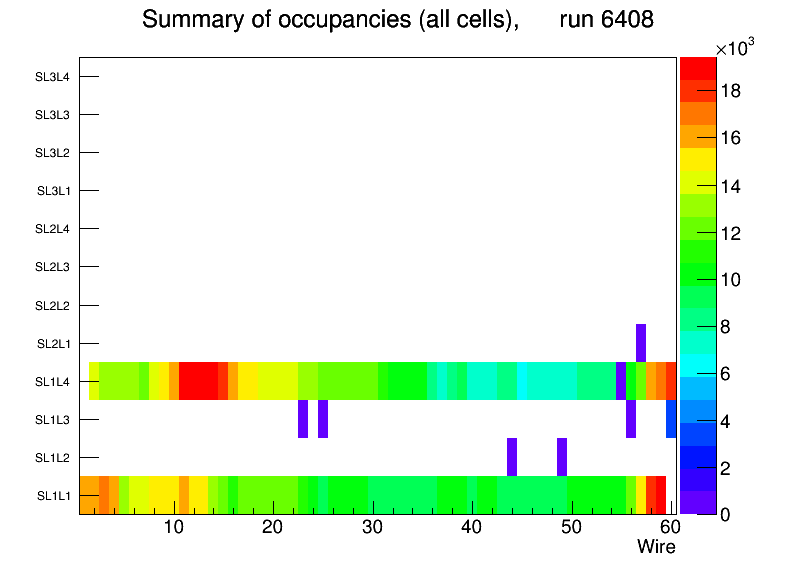 Summary of occupancies (all cells),      run 6408

SL3L4
SL3L3
SL3L2
SL3L1
SL2L4
SL2L3
SL2L2
SL2L1
SL1L4
SL1L3
SL1L2
SL1L1

10 20 30 40 50 60
Wire

$\times10^3$
18
16
14
12
10
8
6
4
2
0